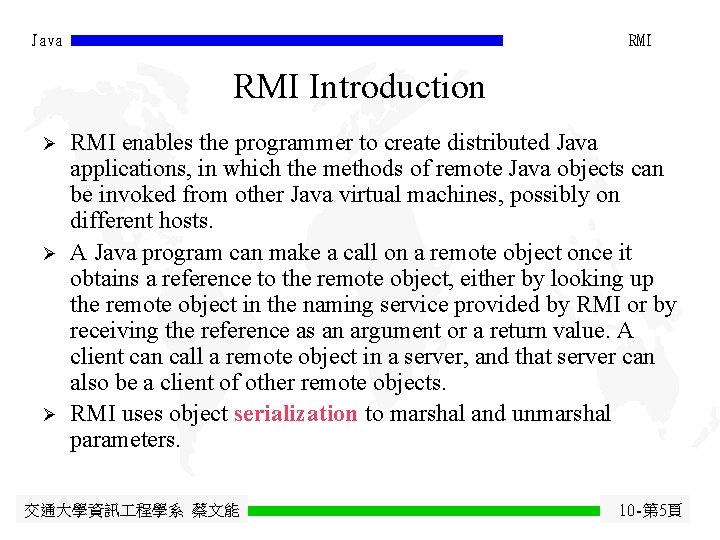 Java RMI

RMI Introduction

➢ RMI enables the programmer to create distributed Java applications, in which the methods of remote Java objects can be invoked from other Java virtual machines, possibly on different hosts.

➢ A Java program can make a call on a remote object once it obtains a reference to the remote object, either by looking up the remote object in the naming service provided by RMI or by receiving the reference as an argument or a return value. A client can call a remote object in a server, and that server can also be a client of other remote objects.

➢ RMI uses object serialization to marshal and unmarshal parameters.

交通大學資訊工程學系 蔡文能 10-第5頁